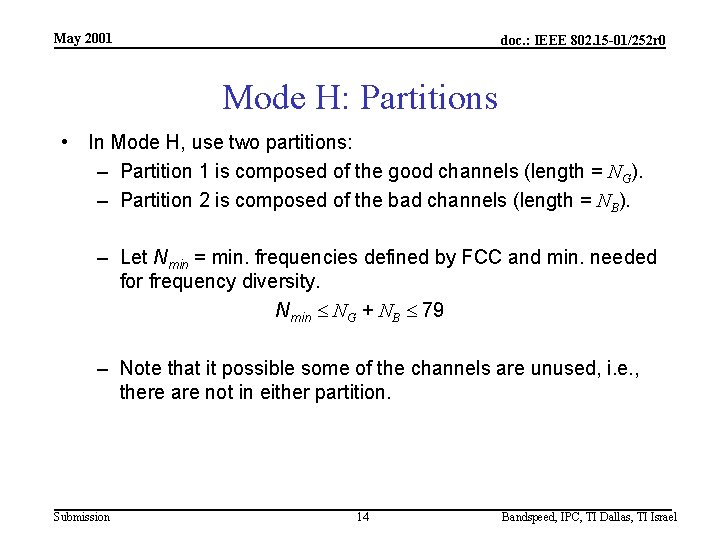 May 2001

doc.: IEEE 802.15-01/252r0

Mode H: Partitions

• In Mode H, use two partitions:

– Partition 1 is composed of the good channels (length = $N_G$).

– Partition 2 is composed of the bad channels (length = $N_B$).

– Let $N_{min}$ = min. frequencies defined by FCC and min. needed for frequency diversity.

$N_{min} \leq N_G + N_B \leq 79$

– Note that it possible some of the channels are unused, i.e., there are not in either partition.

Submission

14

Bandspeed, IPC, TI Dallas, TI Israel